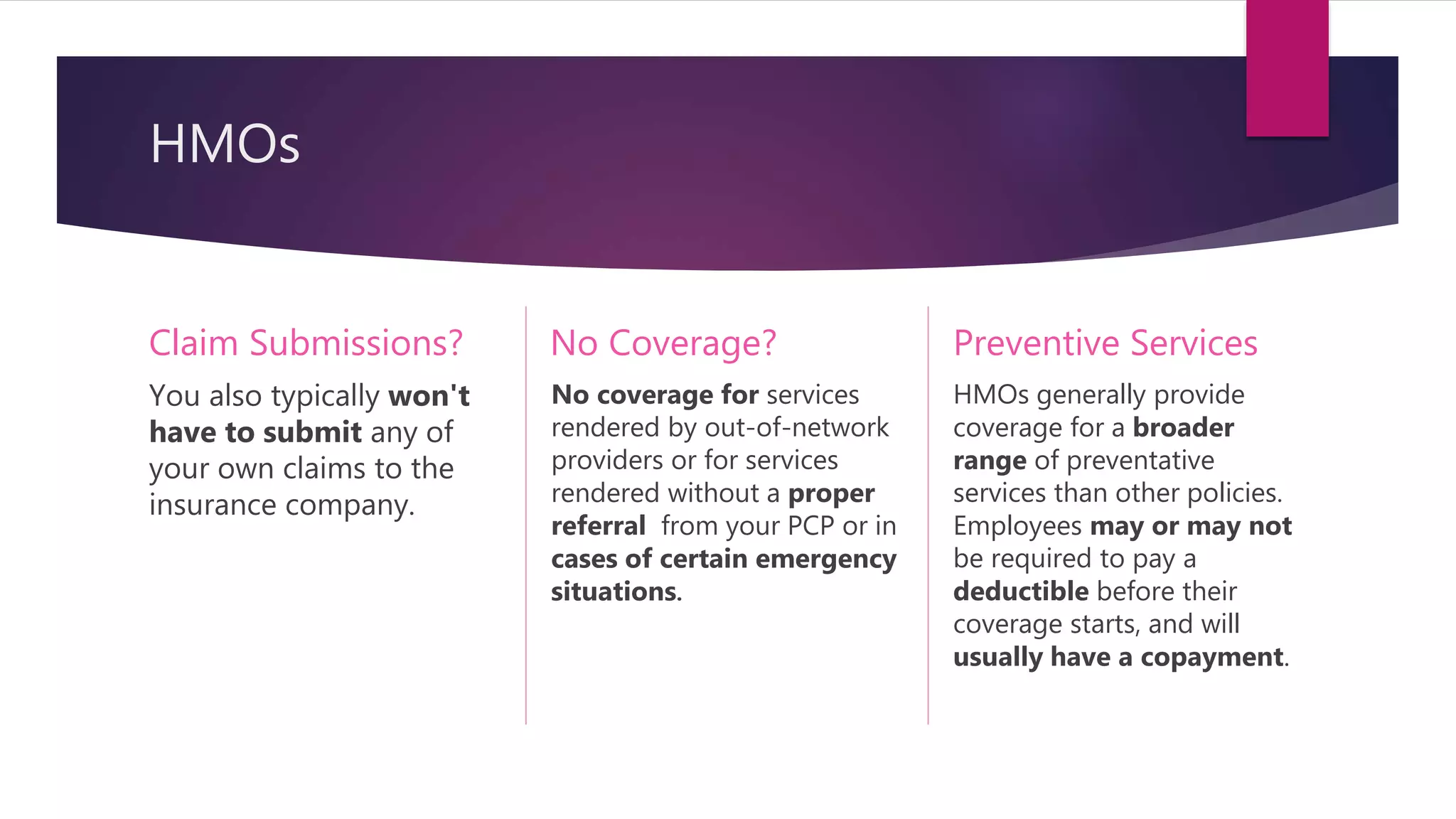 HMOs

Claim Submissions?

You also typically won't have to submit any of your own claims to the insurance company.

No Coverage?

No coverage for services rendered by out-of-network providers or for services rendered without a proper referral from your PCP or in cases of certain emergency situations.

Preventive Services

HMOs generally provide coverage for a broader range of preventative services than other policies. Employees may or may not be required to pay a deductible before their coverage starts, and will usually have a copayment.